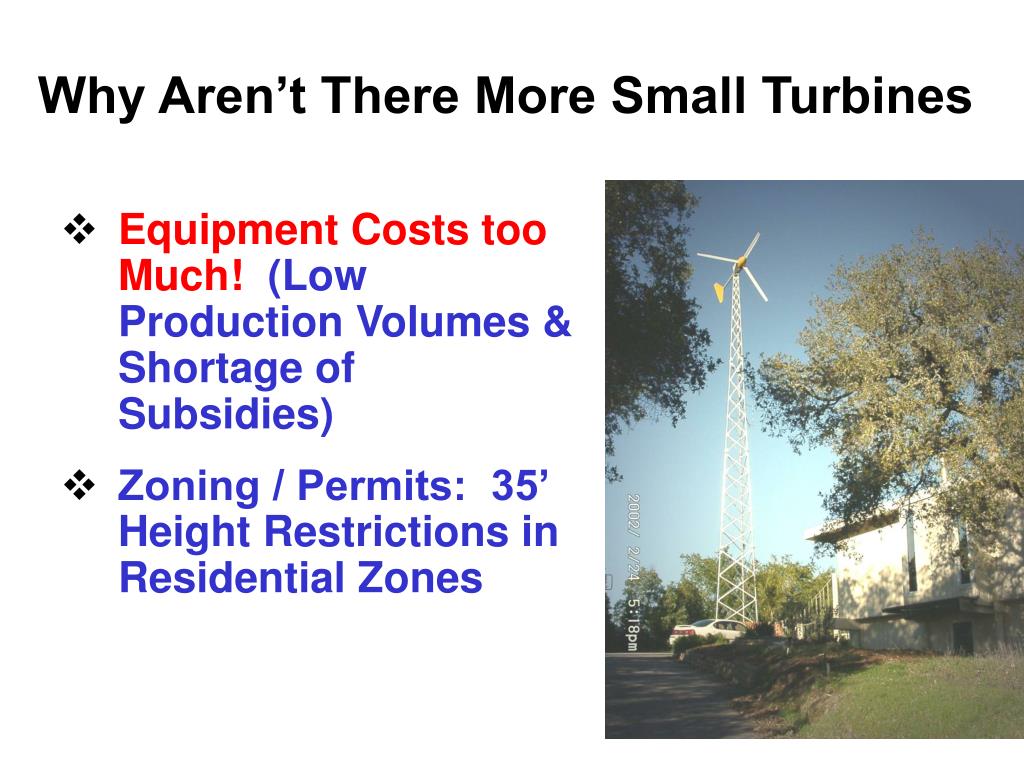 Why Aren’t There More Small Turbines

❖ Equipment Costs too Much! (Low Production Volumes & Shortage of Subsidies)

❖ Zoning / Permits: 35’ Height Restrictions in Residential Zones

2002/ 2/24 5:18pm